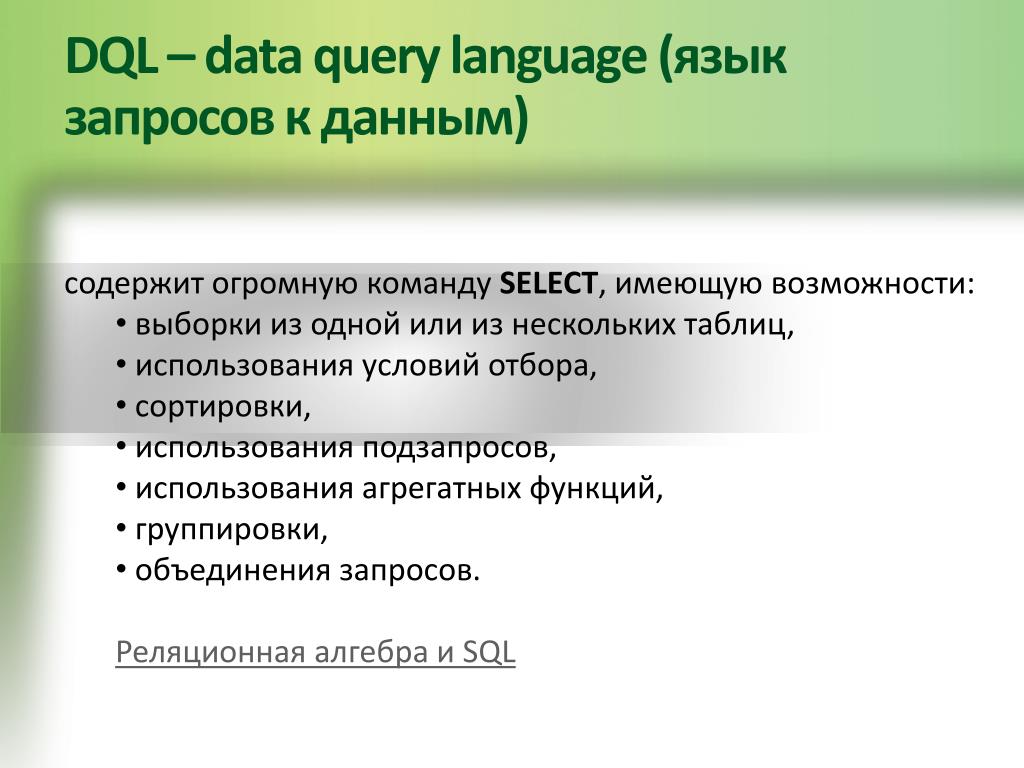 DQL – data query language (язык запросов к данным)

содержит огромную команду SELECT, имеющую возможности:
• выборки из одной или из нескольких таблиц,
• использования условий отбора,
• сортировки,
• использования подзапросов,
• использования агрегатных функций,
• группировки,
• объединения запросов.

Реляционная алгебра и SQL